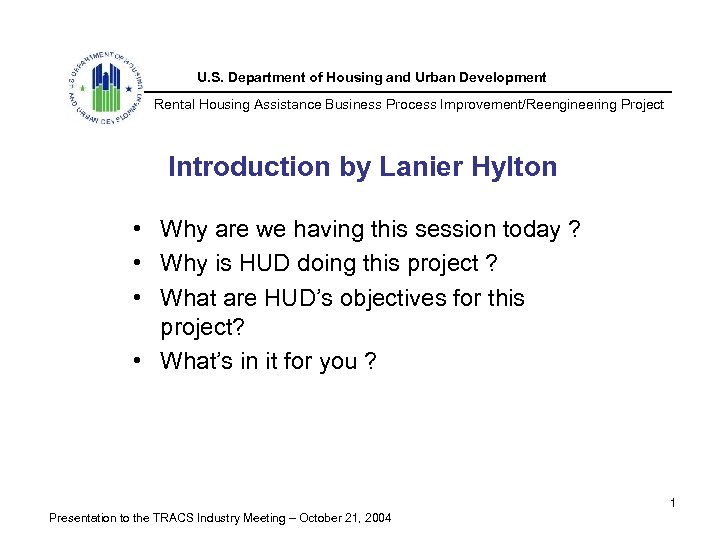 U.S. DEPARTMENT OF HOUSING AND URBAN DEVELOPMENT

U.S. Department of Housing and Urban Development

Rental Housing Assistance Business Process Improvement/Reengineering Project

Introduction by Lanier Hylton

• Why are we having this session today ?
• Why is HUD doing this project ?
• What are HUD's objectives for this project?
• What's in it for you ?

1

Presentation to the TRACS Industry Meeting – October 21, 2004